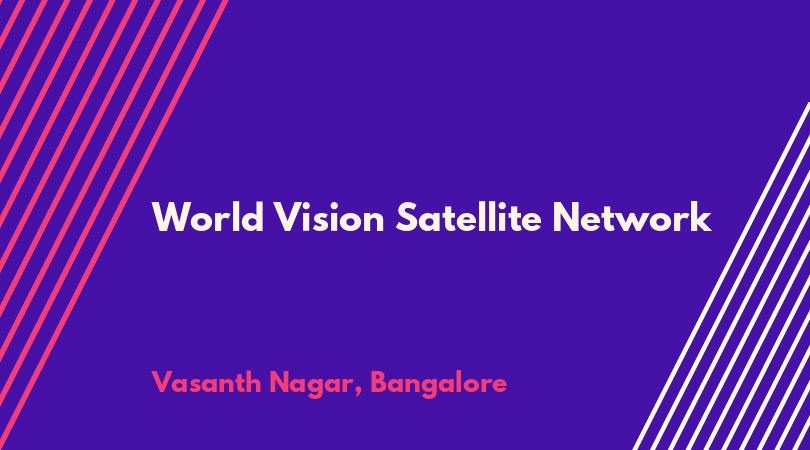 World Vision Satellite Network

Vasanth Nagar, Bangalore